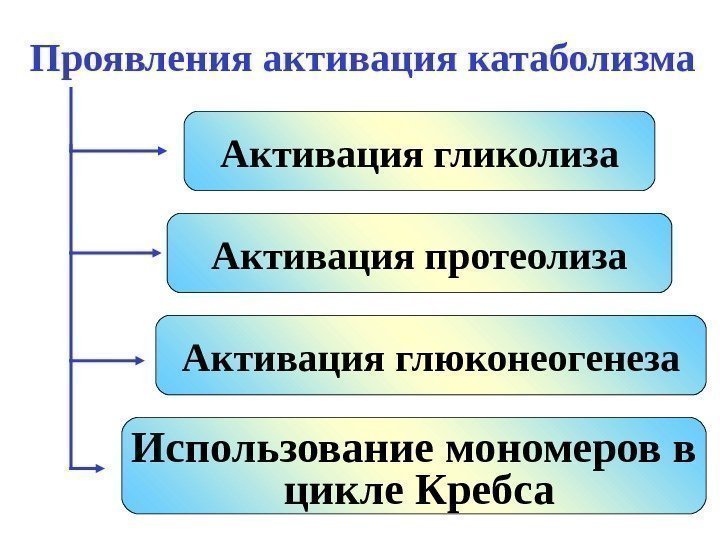 Проявления активация катаболизма

Активация гликолиза

Активация протеолиза

Активация глюконеогенеза

Использование мономеров в цикле Кребса